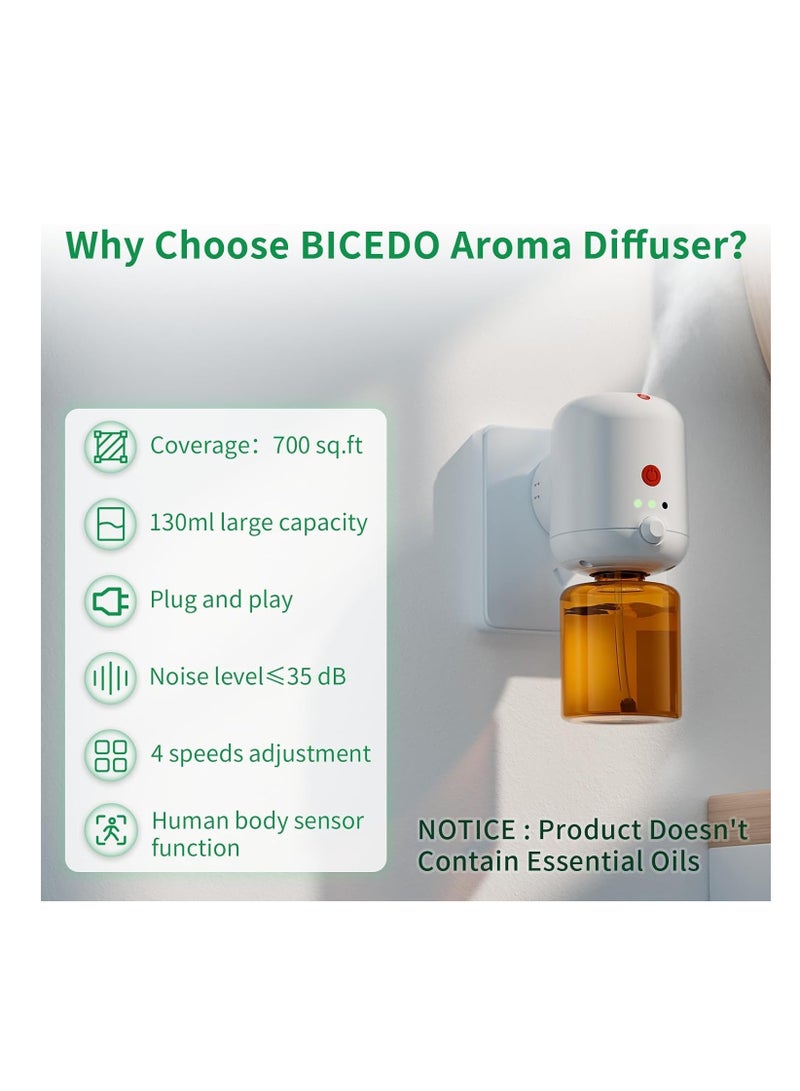 Why Choose BICEDO Aroma Diffuser?

Coverage：700 sq.ft

130ml large capacity

Plug and play

Noise level≤35 dB

4 speeds adjustment

Human body sensor function

NOTICE : Product Doesn't Contain Essential Oils